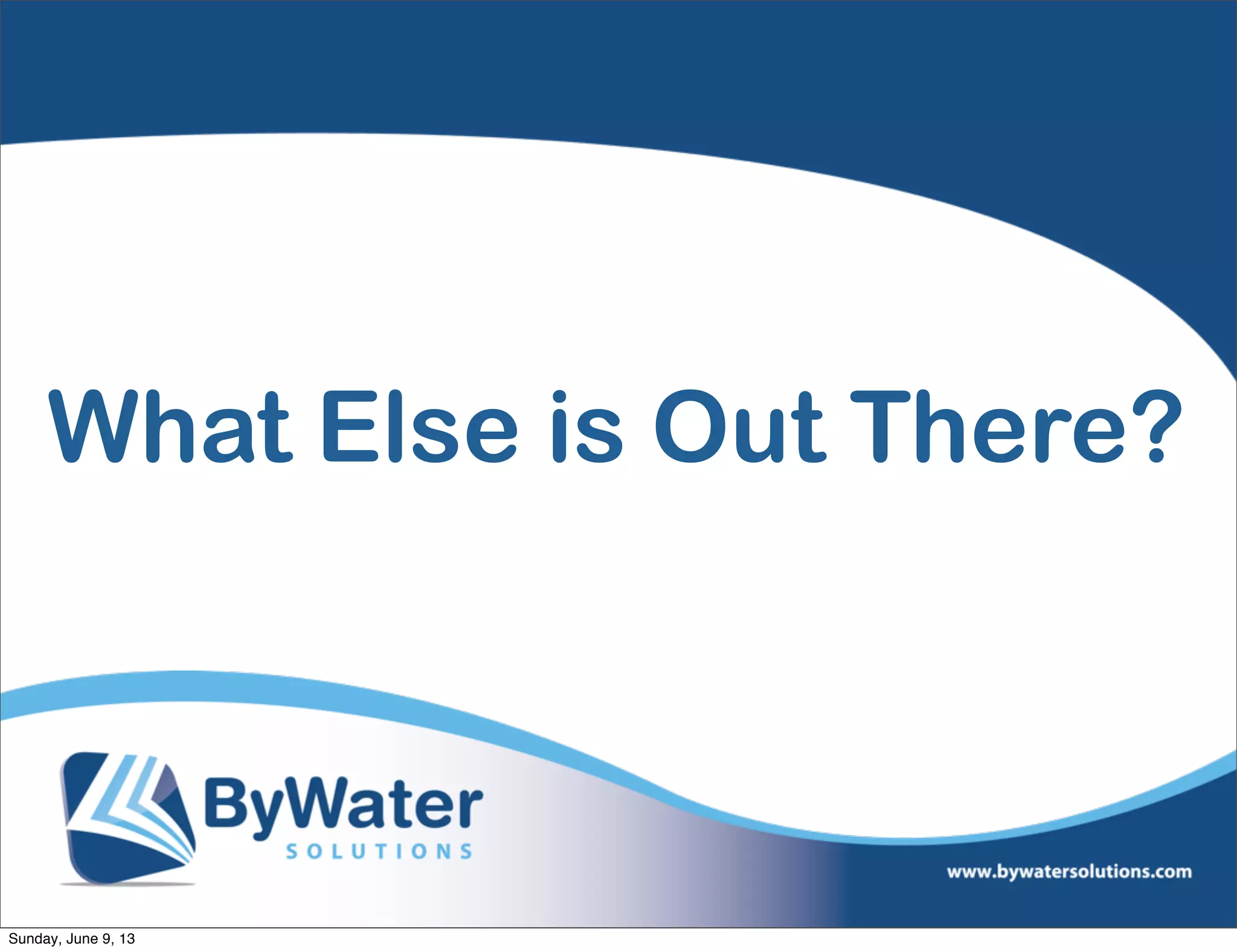 What Else is Out There?

ByWater
SOLUTIONS

www.bywatersolutions.com

Sunday, June 9, 13